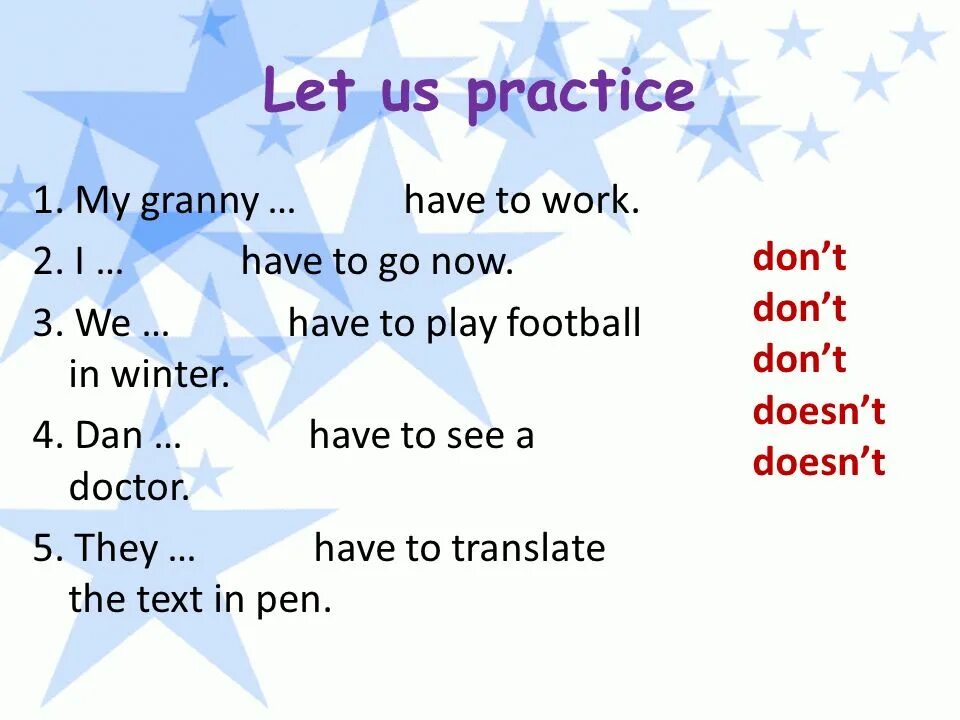 Let us practice

1. My granny … have to work.
2. I … have to go now.
3. We … have to play football in winter.
4. Dan … have to see a doctor.
5. They … have to translate the text in pen.

don’t
don’t
don’t
doesn’t
doesn’t